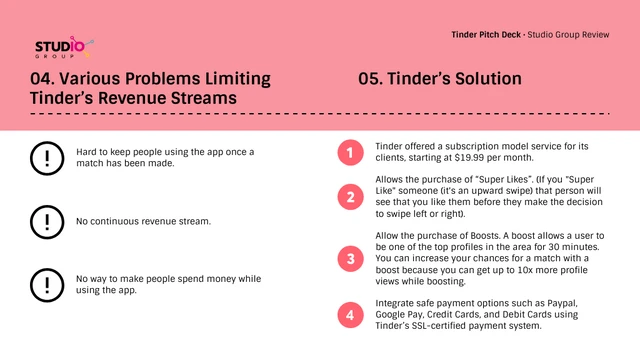 STUDIO GROUP

Tinder Pitch Deck · Studio Group Review

04. Various Problems Limiting Tinder's Revenue Streams

!

Hard to keep people using the app once a match has been made.

!

No continuous revenue stream.

!

No way to make people spend money while using the app.

05. Tinder's Solution

1

Tinder offered a subscription model service for its clients, starting at $19.99 per month.

2

Allows the purchase of "Super Likes". (If you "Super Like" someone (it's an upward swipe) that person will see that you like them before they make the decision to swipe left or right).

3

Allow the purchase of Boosts. A boost allows a user to be one of the top profiles in the area for 30 minutes. You can increase your chances for a match with a boost because you can get up to 10x more profile views while boosting.

4

Integrate safe payment options such as Paypal, Google Pay, Credit Cards, and Debit Cards using Tinder's SSL-certified payment system.